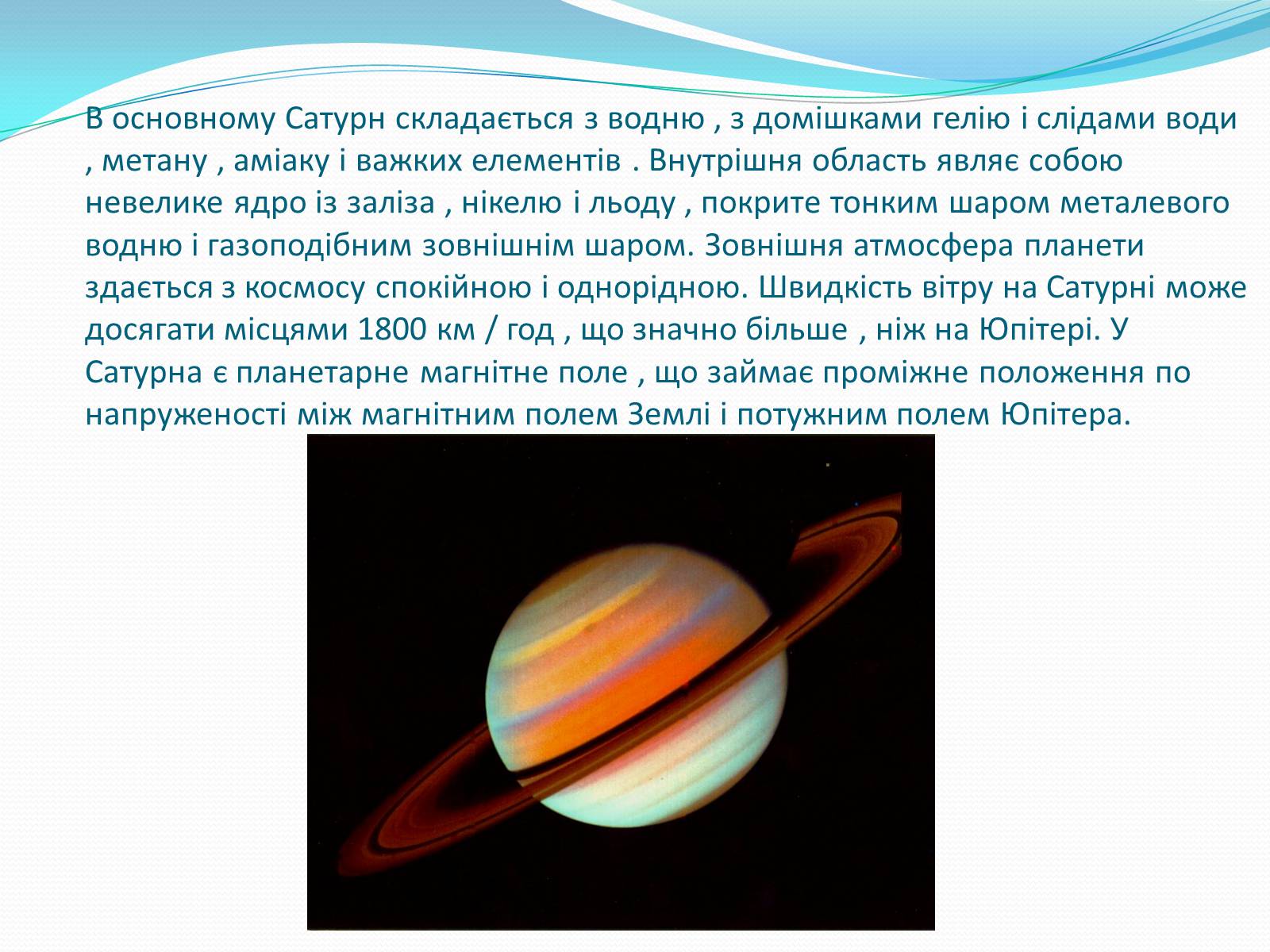 В основному Сатурн складається з водню , з домішками гелію і слідами води , метану , аміаку і важких елементів . Внутрішня область являє собою невелике ядро із заліза , нікелю і льоду , покрите тонким шаром металевого водню і газоподібним зовнішнім шаром. Зовнішня атмосфера планети здається з космосу спокійною і однорідною. Швидкість вітру на Сатурні може досягати місцями 1800 км / год , що значно більше , ніж на Юпітері. У Сатурна є планетарне магнітне поле , що займає проміжне положення по напруженості між магнітним полем Землі і потужним полем Юпітера.